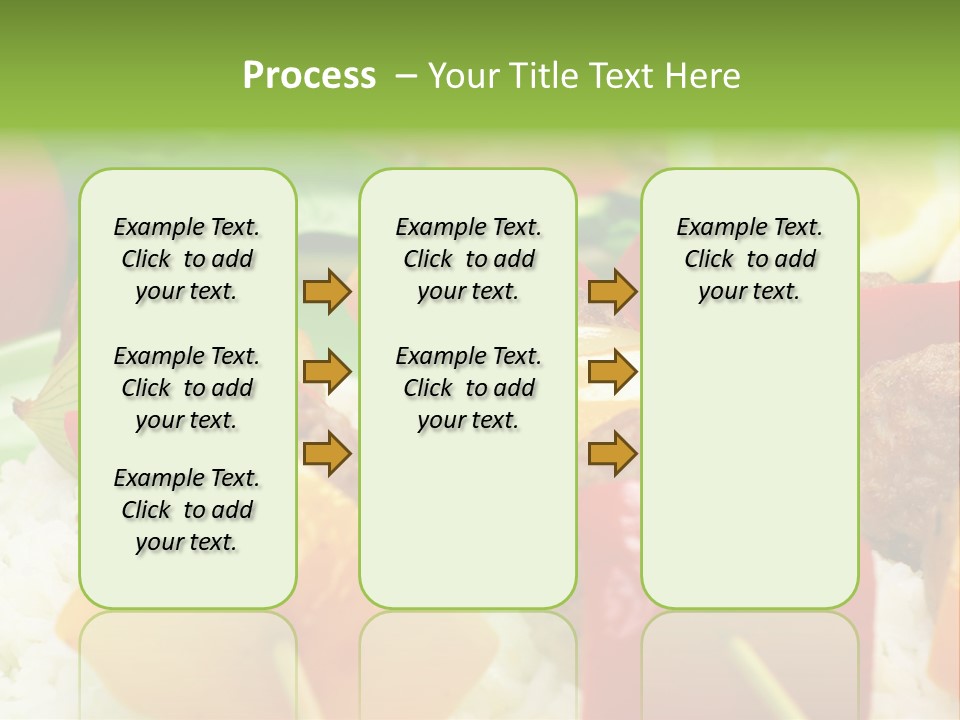 Process – Your Title Text Here

Example Text. Click to add your text.

Example Text. Click to add your text.

Example Text. Click to add your text.

Example Text. Click to add your text.

Example Text. Click to add your text.

Example Text. Click to add your text.